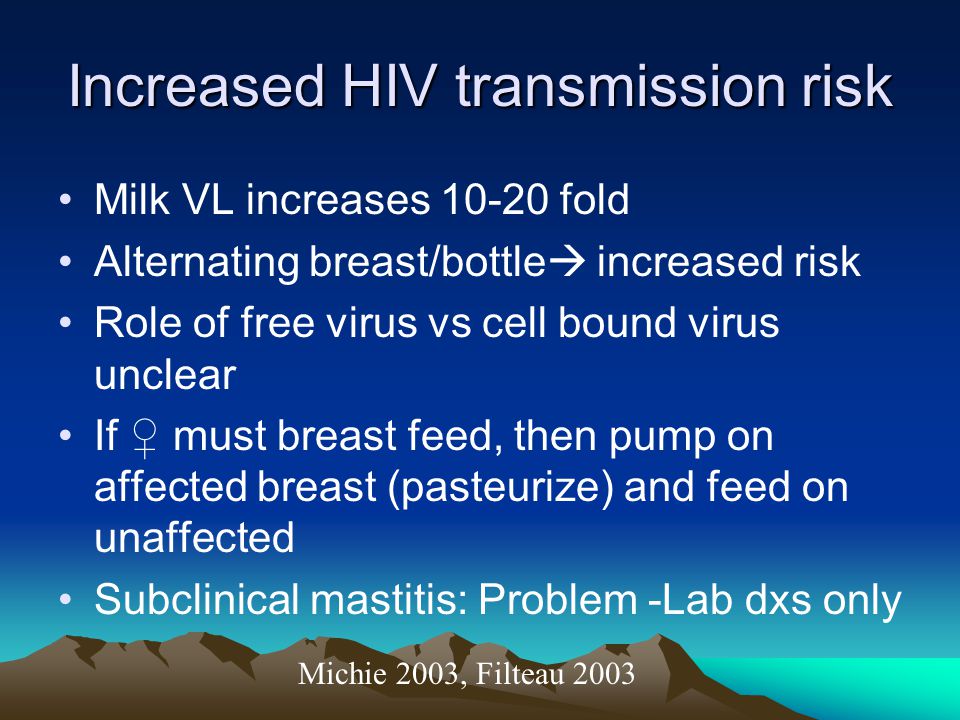 Increased HIV transmission risk

• Milk VL increases 10-20 fold
• Alternating breast/bottle→ increased risk
• Role of free virus vs cell bound virus unclear
• If ♀ must breast feed, then pump on affected breast (pasteurize) and feed on unaffected
• Subclinical mastitis: Problem -Lab dxs only

Michie 2003, Filteau 2003